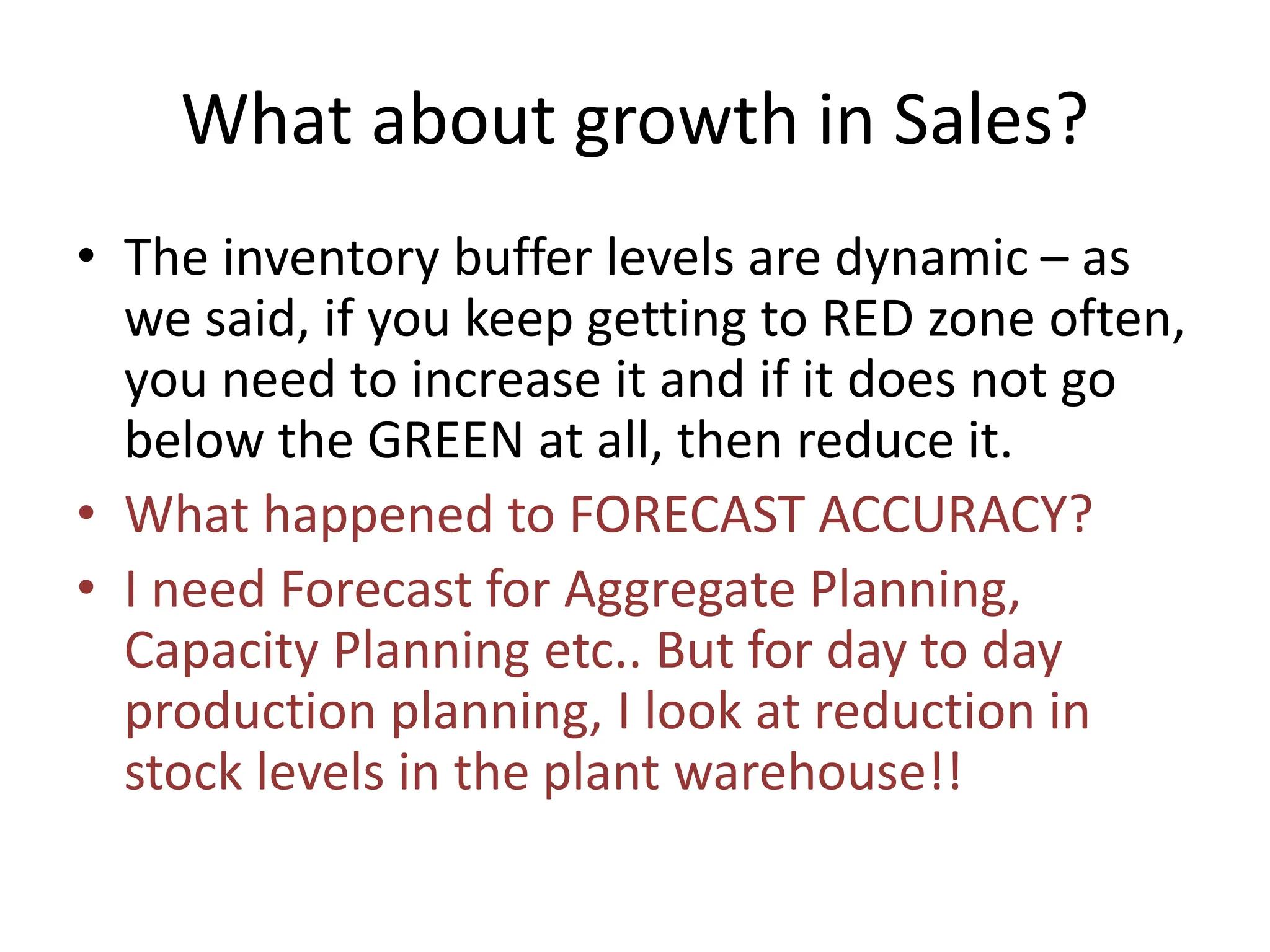 What about growth in Sales?

• The inventory buffer levels are dynamic – as we said, if you keep getting to RED zone often, you need to increase it and if it does not go below the GREEN at all, then reduce it.

• What happened to FORECAST ACCURACY?

• I need Forecast for Aggregate Planning, Capacity Planning etc.. But for day to day production planning, I look at reduction in stock levels in the plant warehouse!!